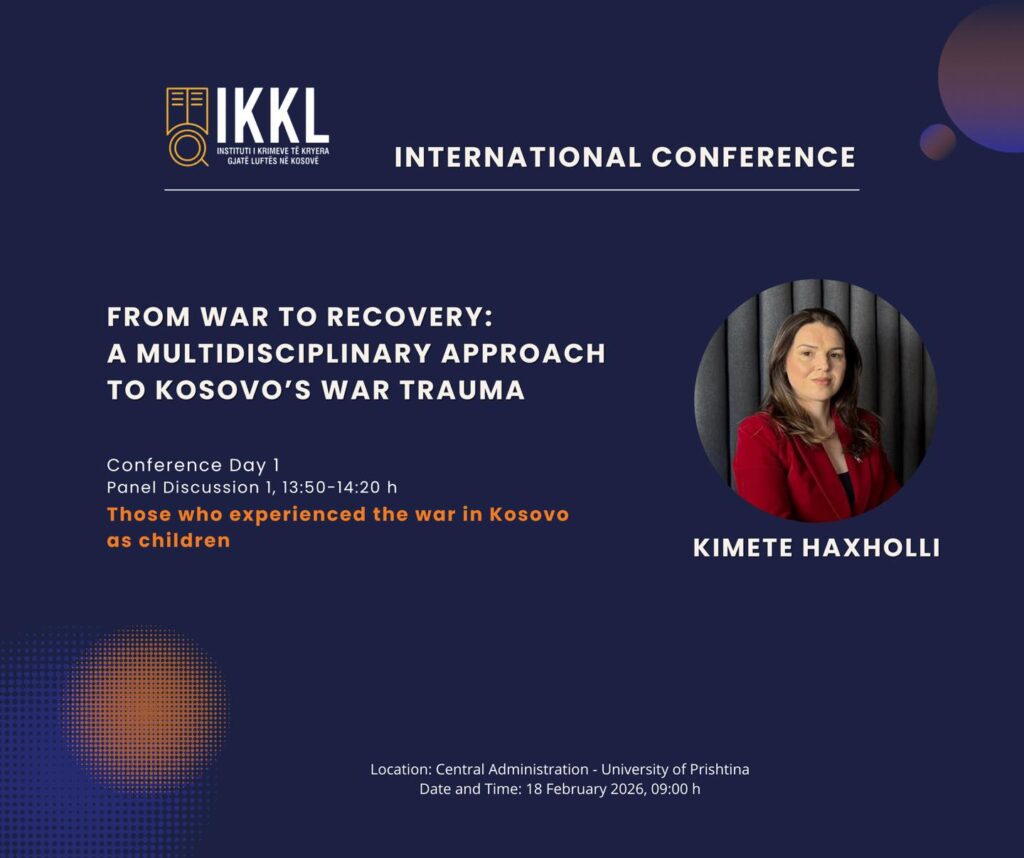 IKKL
INSTITUTI I KRIMEVE TË KRYERA GJATË LUFTËS NË KOSOVË

INTERNATIONAL CONFERENCE

FROM WAR TO RECOVERY: A MULTIDISCIPLINARY APPROACH TO KOSOVO'S WAR TRAUMA

Conference Day 1
Panel Discussion 1, 13:50-14:20 h
Those who experienced the war in Kosovo as children

KIMETE HAXHOLLI

Location: Central Administration - University of Prishtina
Date and Time: 18 February 2026, 09:00 h